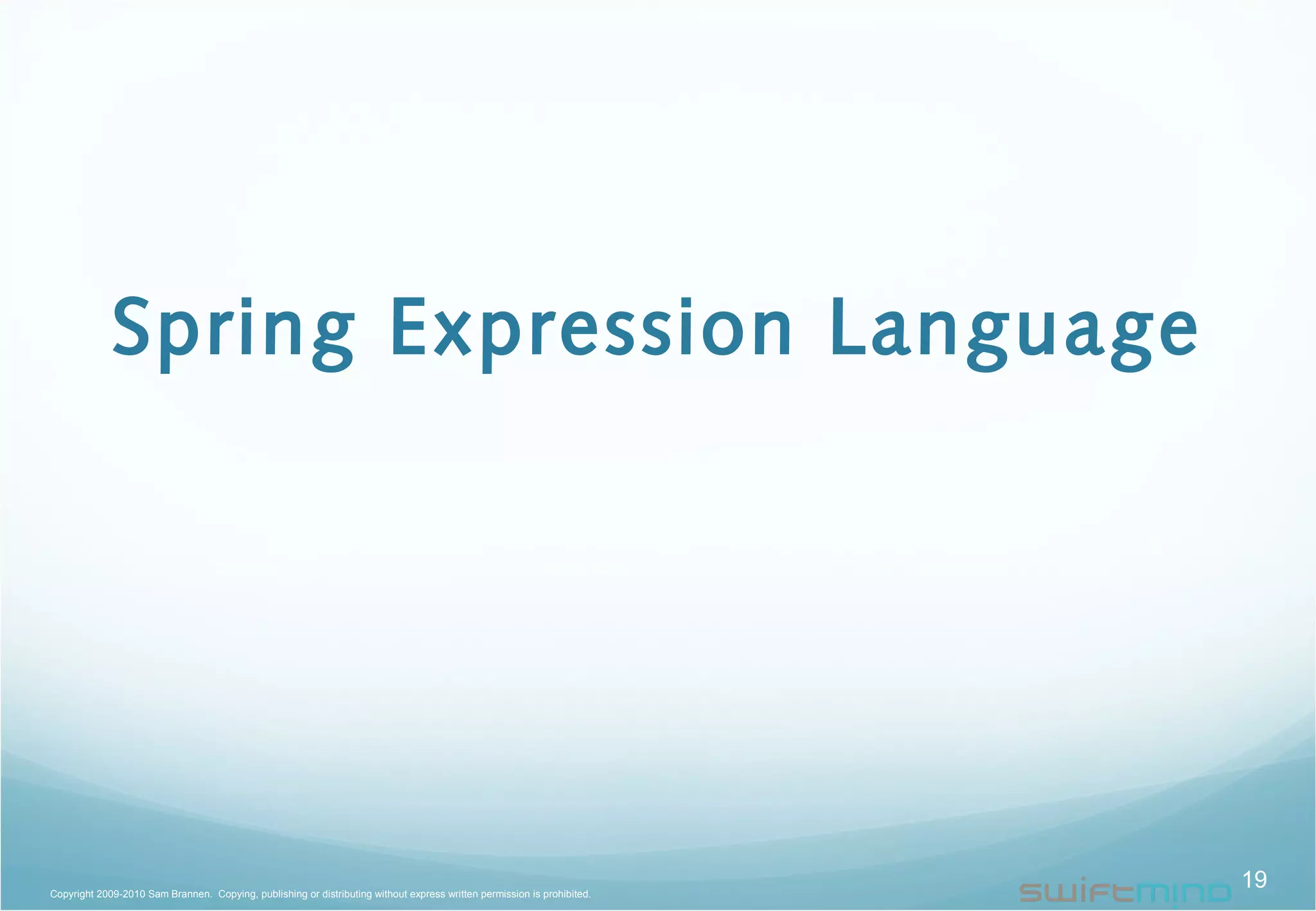 Spring Expression Language

Copyright 2009-2010 Sam Brannen. Copying, publishing or distributing without express written permission is prohibited.

swiftmind

19